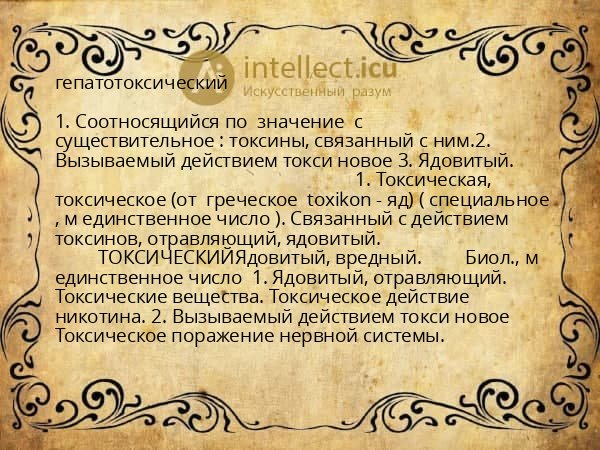 intellect.icu
Искусственный разум

гепатотоксический

1. Соотносящийся по значение с существительное : токсины, связанный с ним.2. Вызываемый действием токси новое 3. Ядовитый.
1. Токсическая, токсическое (от греческое toxikon - яд) ( специальное , м единственное число ). Связанный с действием токсинов, отравляющий, ядовитый.
ТОКСИЧЕСКИЙЯдовитый, вредный. Биол., м единственное число 1. Ядовитый, отравляющий. Токсические вещества. Токсическое действие никотина. 2. Вызываемый действием токси новое Токсическое поражение нервной системы.